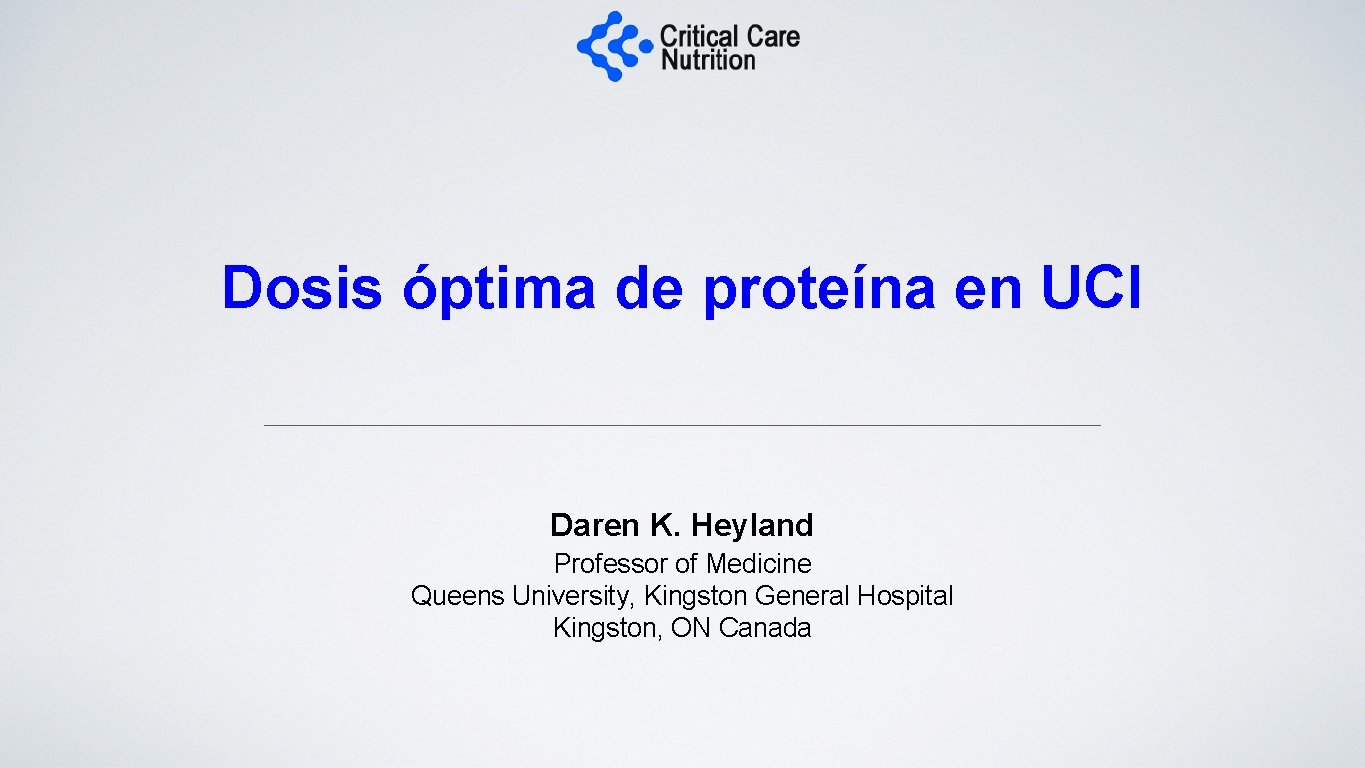 Critical Care Nutrition

Dosis óptima de proteína en UCI

Daren K. Heyland

Professor of Medicine
Queens University, Kingston General Hospital
Kingston, ON Canada